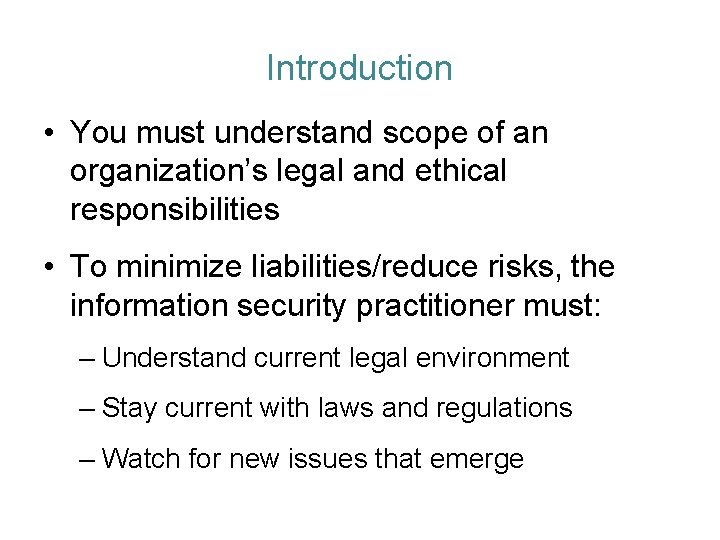 Introduction

• You must understand scope of an organization’s legal and ethical responsibilities

• To minimize liabilities/reduce risks, the information security practitioner must:

– Understand current legal environment

– Stay current with laws and regulations

– Watch for new issues that emerge